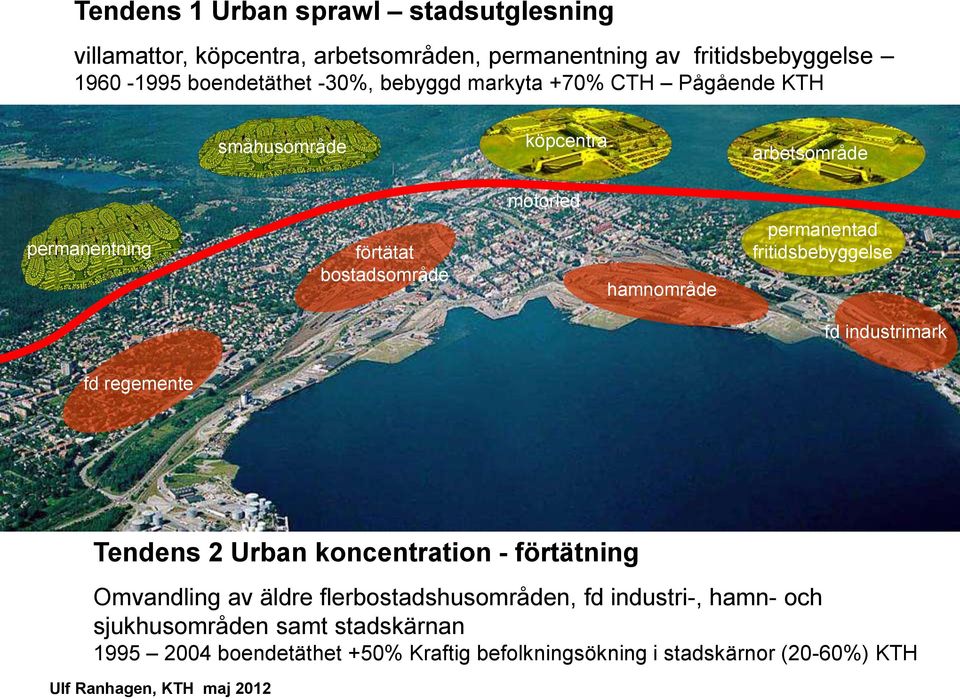 Tendens 1 Urban sprawl – stadsutglesning

villamattor, köpcentra, arbetsområden, permanentning av fritidsbebyggelse – 1960 -1995 boendetäthet -30%, bebyggd markyta +70% CTH – Pågående KTH

småhusområde

köpcentra

arbetsområde

motorled

permanentning

förtätat bostadsområde

permanentad fritidsbebyggelse

hamnområde

fd industrimark

fd regemente

Tendens 2 Urban koncentration - förtätning

Omvandling av äldre flerbostadshusområden, fd industri-, hamn- och sjukhusområden samt stadskärnan
1995 – 2004 boendetäthet +50% Kraftig befolkningsökning i stadskärnor (20-60%) KTH

Ulf Ranhagen, KTH maj 2012